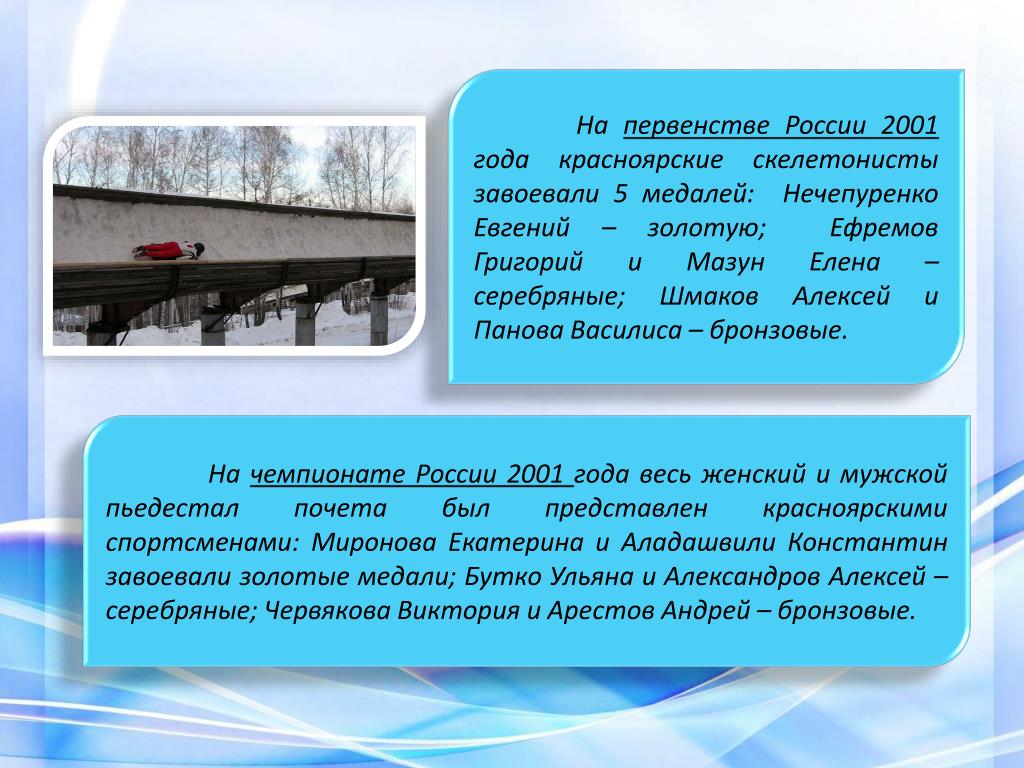 На первенстве России 2001 года красноярские скелетонисты завоевали 5 медалей: Нечепуренко Евгений – золотую; Ефремов Григорий и Мазун Елена – серебряные; Шмаков Алексей и Панова Василиса – бронзовые.

На чемпионате России 2001 года весь женский и мужской пьедестал почета был представлен красноярскими спортсменами: Миронова Екатерина и Аладашвили Константин завоевали золотые медали; Бутко Ульяна и Александров Алексей – серебряные; Червякова Виктория и Арестов Андрей – бронзовые.